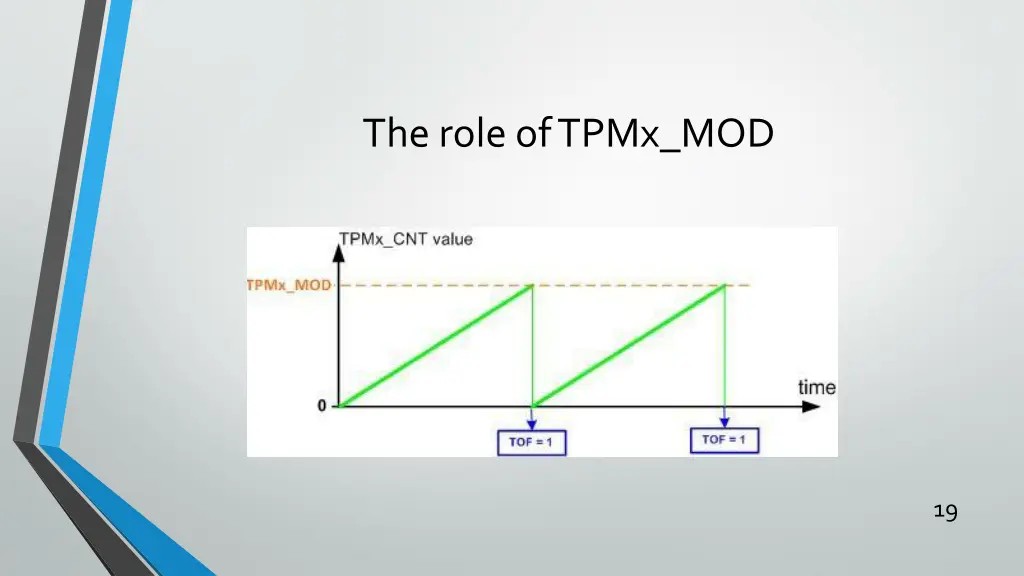 The role of TPMx_MOD

TPMx_CNT value

TPMx_MOD

0

time

TOF = 1

TOF = 1

19